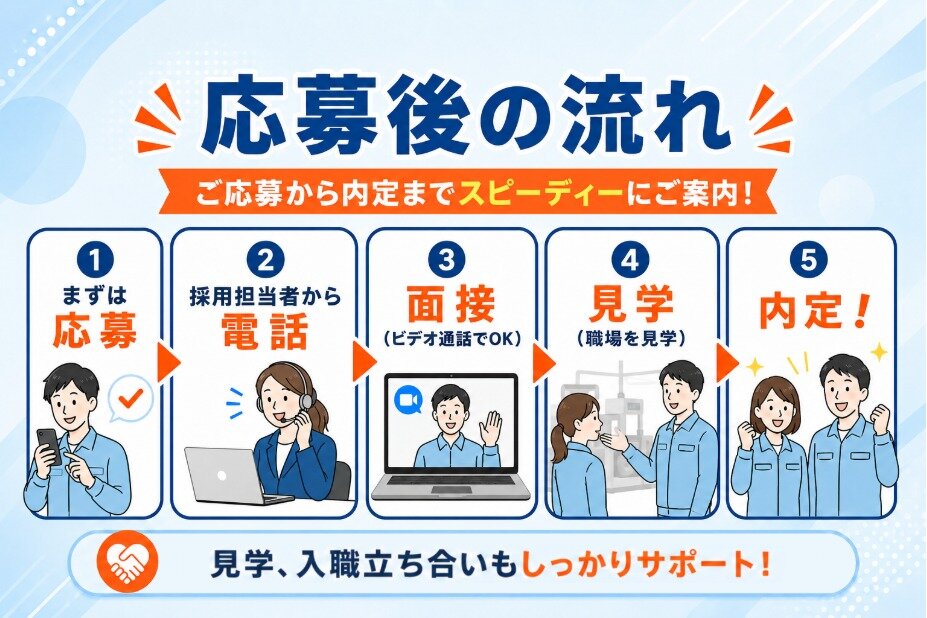 応募後の流れ

ご応募から内定までスピーディーにご案内！

1
まずは
応募

2
採用担当者から
電話

3
面接
（ビデオ通話でOK）

4
見学
（職場を見学）

5
内定！

見学、入職立ち合いもしっかりサポート！